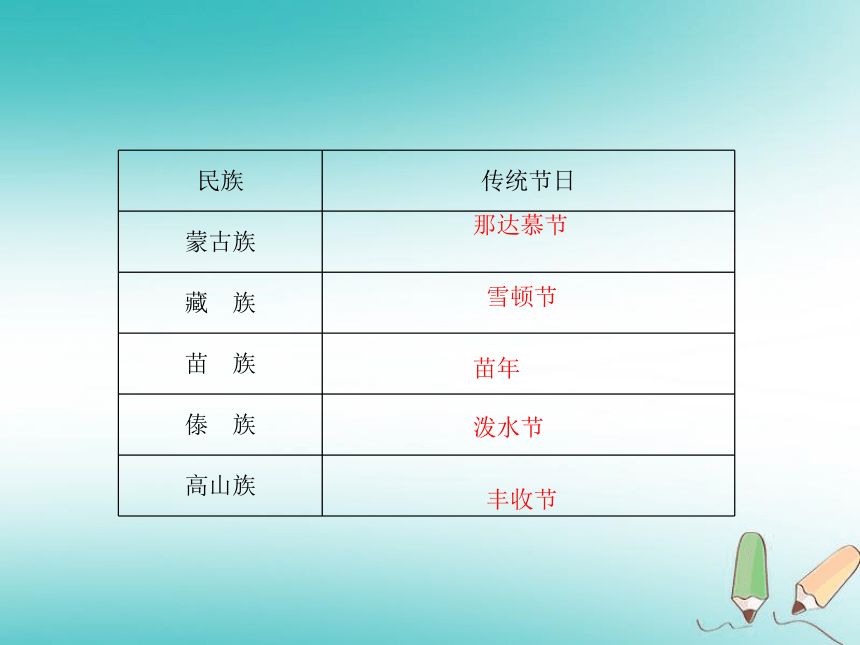 | 民族 | 传统节日 |
|---|---|
| 蒙古族 | 那达慕节 |
| 藏　族 | 雪顿节 |
| 苗　族 | 苗年 |
| 傣　族 | 泼水节 |
| 高山族 | 丰收节 |